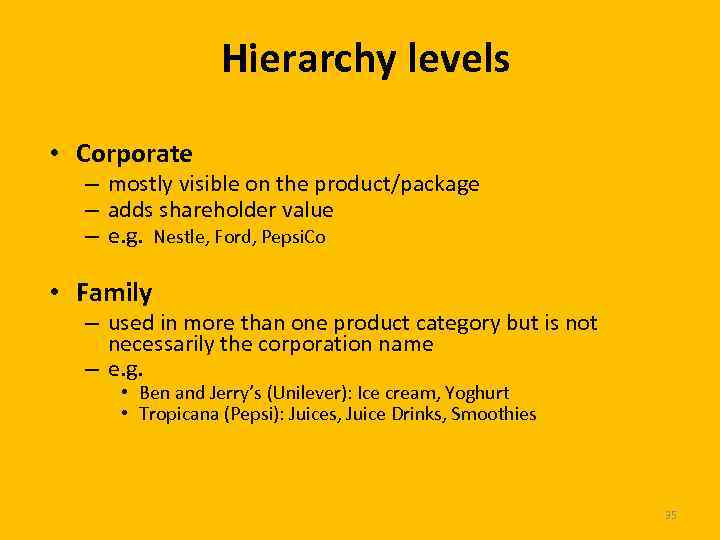 Hierarchy levels

• Corporate
– mostly visible on the product/package
– adds shareholder value
– e.g. Nestle, Ford, PepsiCo

• Family
– used in more than one product category but is not necessarily the corporation name
– e.g.
• Ben and Jerry's (Unilever): Ice cream, Yoghurt
• Tropicana (Pepsi): Juices, Juice Drinks, Smoothies

35